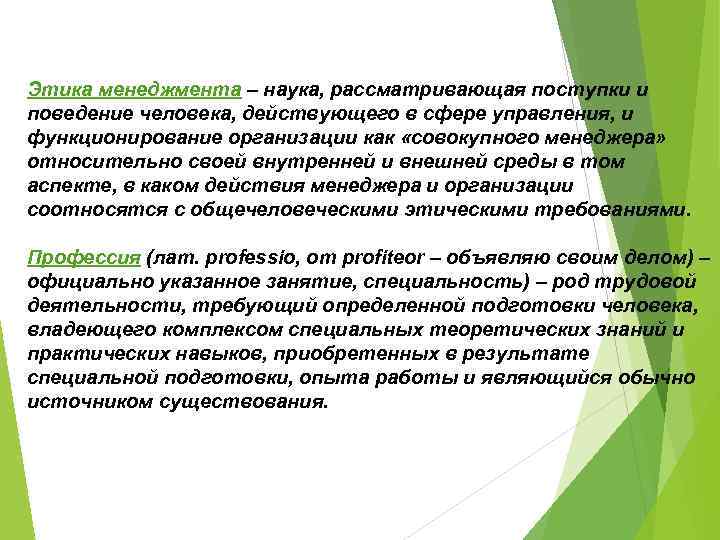 Этика менеджмента – наука, рассматривающая поступки и поведение человека, действующего в сфере управления, и функционирование организации как «совокупного менеджера» относительно своей внутренней и внешней среды в том аспекте, в каком действия менеджера и организации соотносятся с общечеловеческими этическими требованиями.

Профессия (лат. professio, от profiteor – объявляю своим делом) – официально указанное занятие, специальность) – род трудовой деятельности, требующий определенной подготовки человека, владеющего комплексом специальных теоретических знаний и практических навыков, приобретенных в результате специальной подготовки, опыта работы и являющийся обычно источником существования.